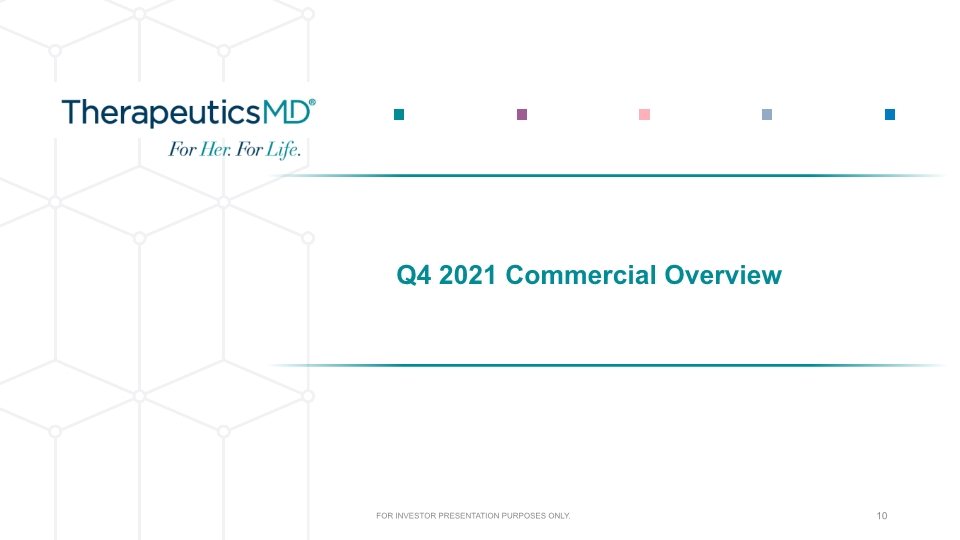 TherapeuticsMD®
For Her. For Life.

Q4 2021 Commercial Overview

FOR INVESTOR PRESENTATION PURPOSES ONLY.

10